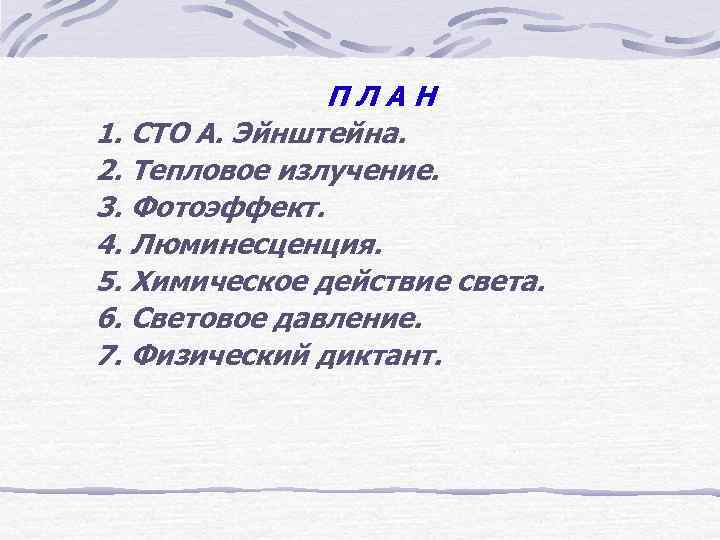 П Л А Н

1. СТО А. Эйнштейна.
2. Тепловое излучение.
3. Фотоэффект.
4. Люминесценция.
5. Химическое действие света.
6. Световое давление.
7. Физический диктант.